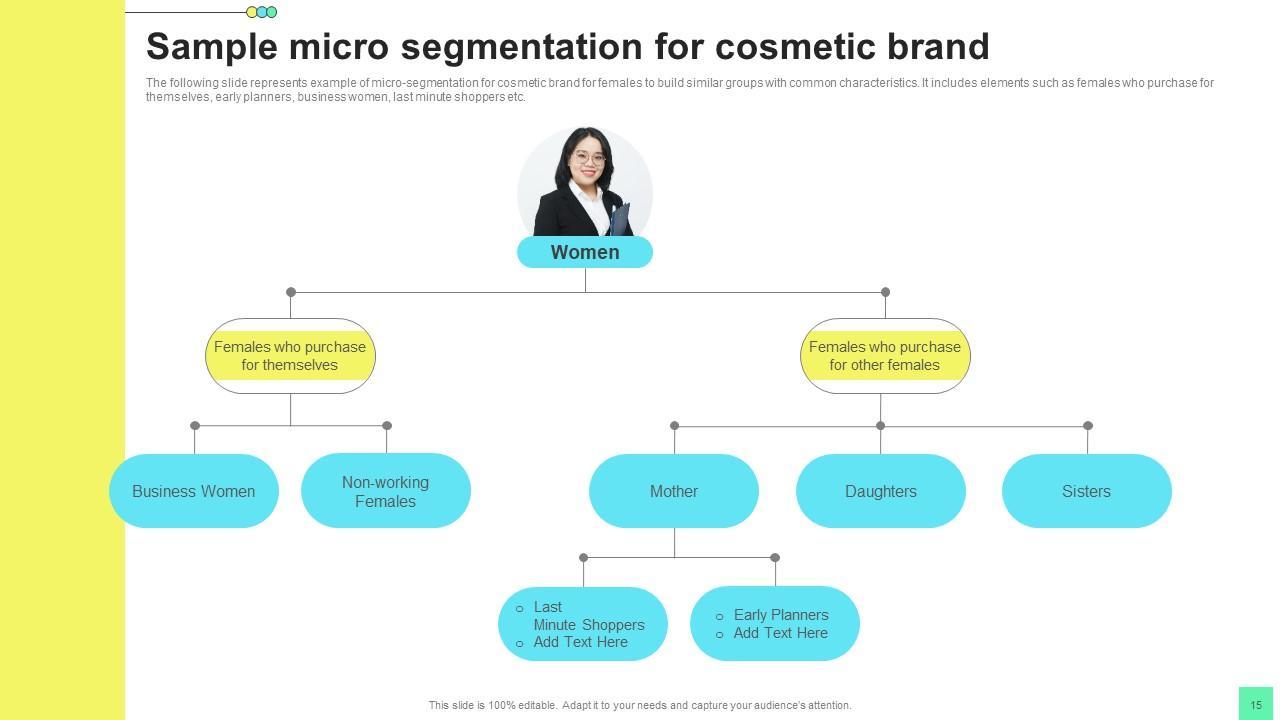 Sample micro segmentation for cosmetic brand

The following slide represents example of micro-segmentation for cosmetic brand for females to build similar groups with common characteristics. It includes elements such as females who purchase for themselves, early planners, business women, last minute shoppers etc.

Women

Females who purchase for themselves

Females who purchase for other females

Business Women

Non-working Females

Mother

Daughters

Sisters

○ Last Minute Shoppers
○ Add Text Here

○ Early Planners
○ Add Text Here

This slide is 100% editable. Adapt it to your needs and capture your audience's attention.

15